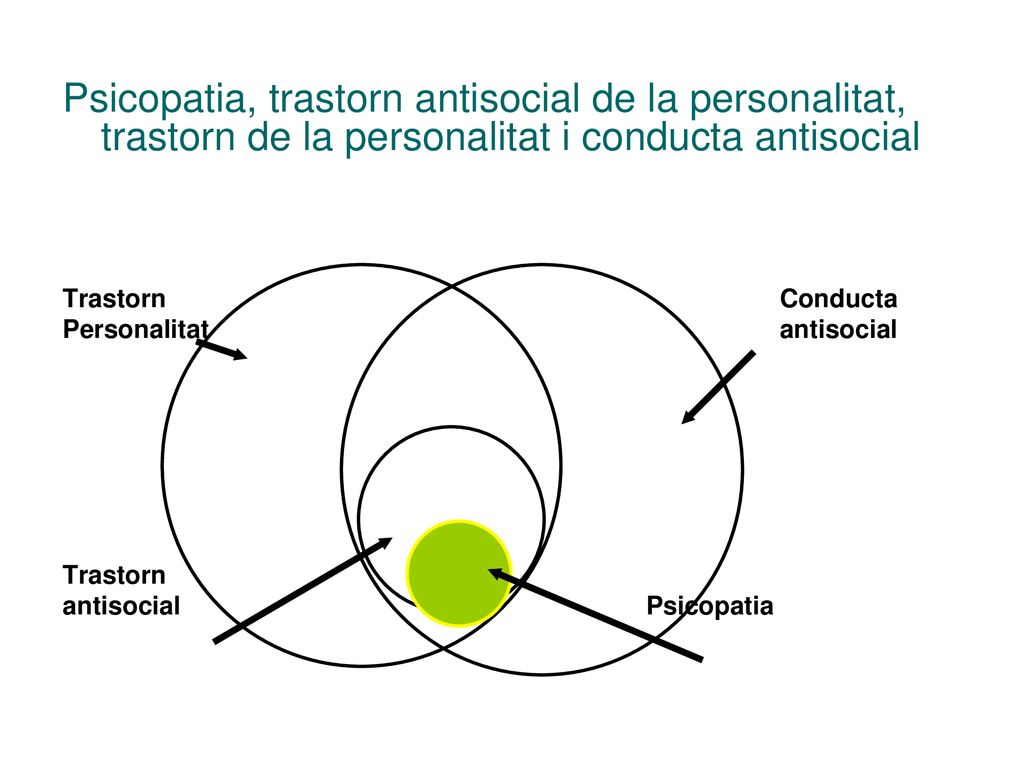 Psicopatia, trastorn antisocial de la personalitat, trastorn de la personalitat i conducta antisocial

Trastorn Personalitat

Conducta antisocial

Trastorn antisocial

Psicopatia